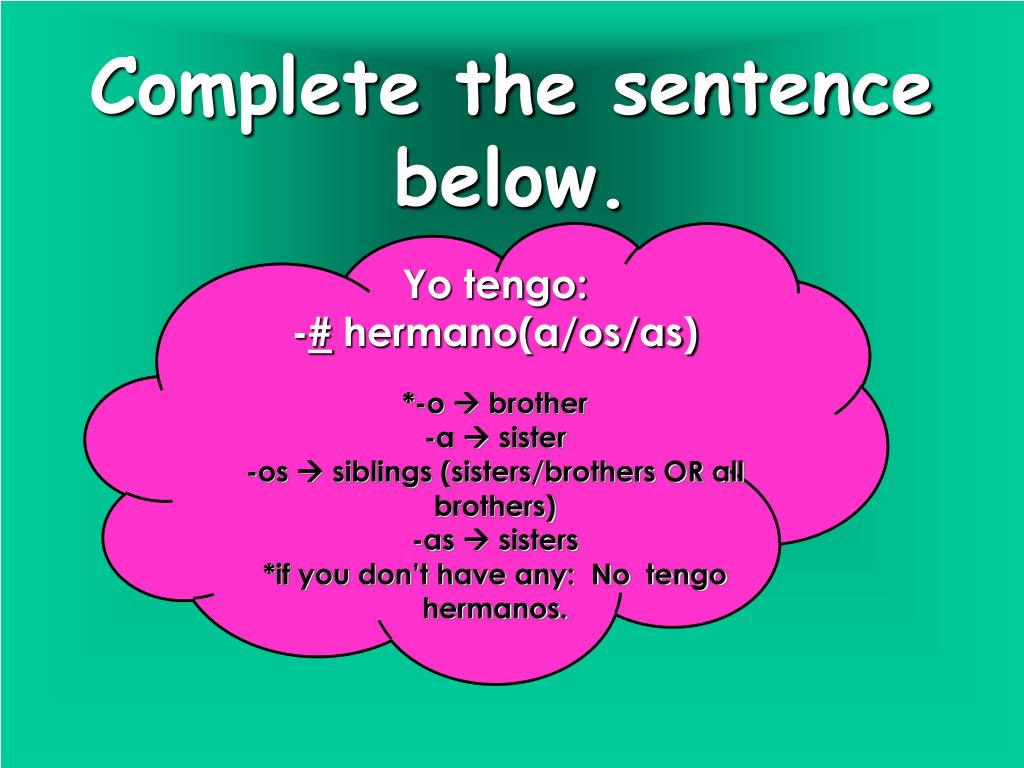 Complete the sentence below.

Yo tengo:
-# hermano(a/os/as)

*-o → brother
-a → sister
-os → siblings (sisters/brothers OR all brothers)
-as → sisters
*if you don't have any: No tengo hermanos.